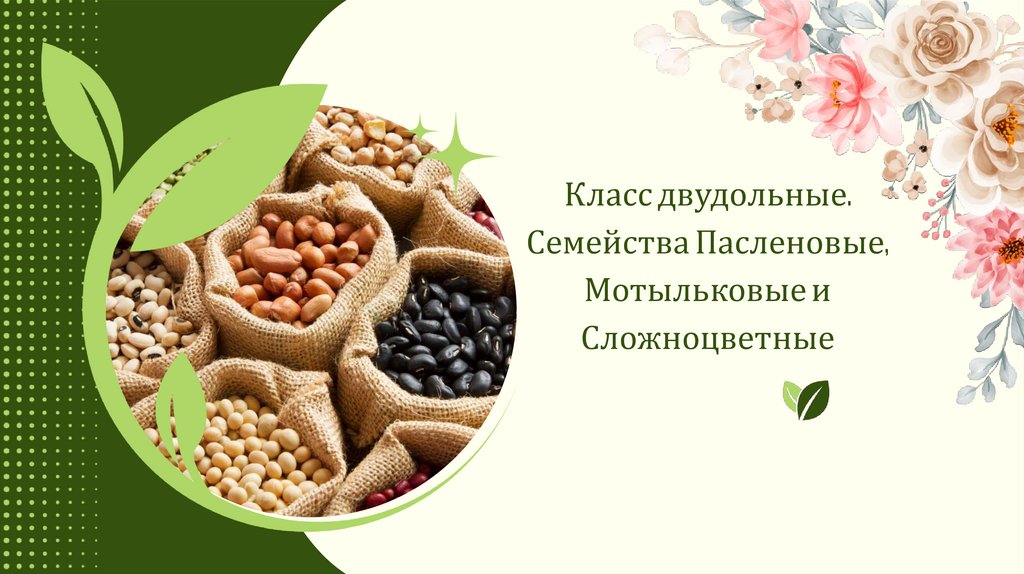 Класс двудольные.
Семейства Пасленовые,
Мотыльковые и
Сложноцветные